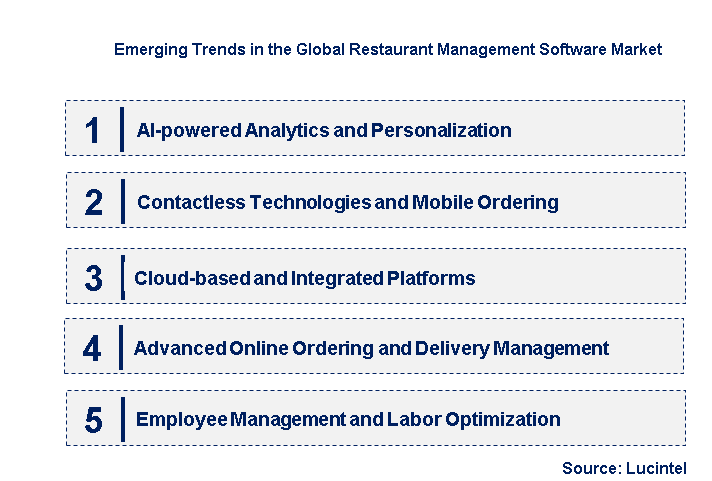 Emerging Trends in the Global Restaurant Management Software Market

1 AI-powered Analytics and Personalization

2 Contactless Technologies and Mobile Ordering

3 Cloud-based and Integrated Platforms

4 Advanced Online Ordering and Delivery Management

5 Employee Management and Labor Optimization

Source: Lucintel